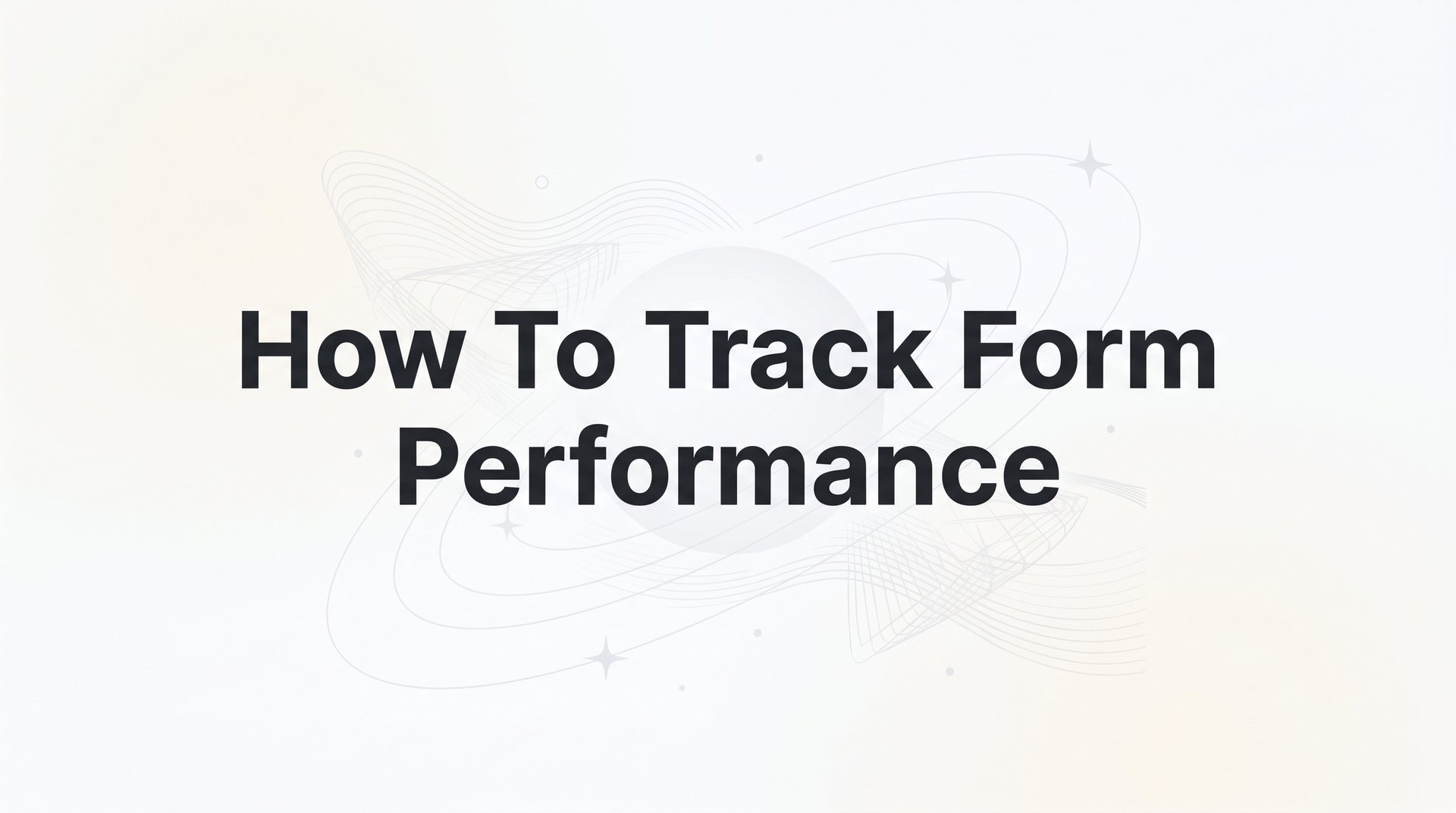 How To Track Form Performance